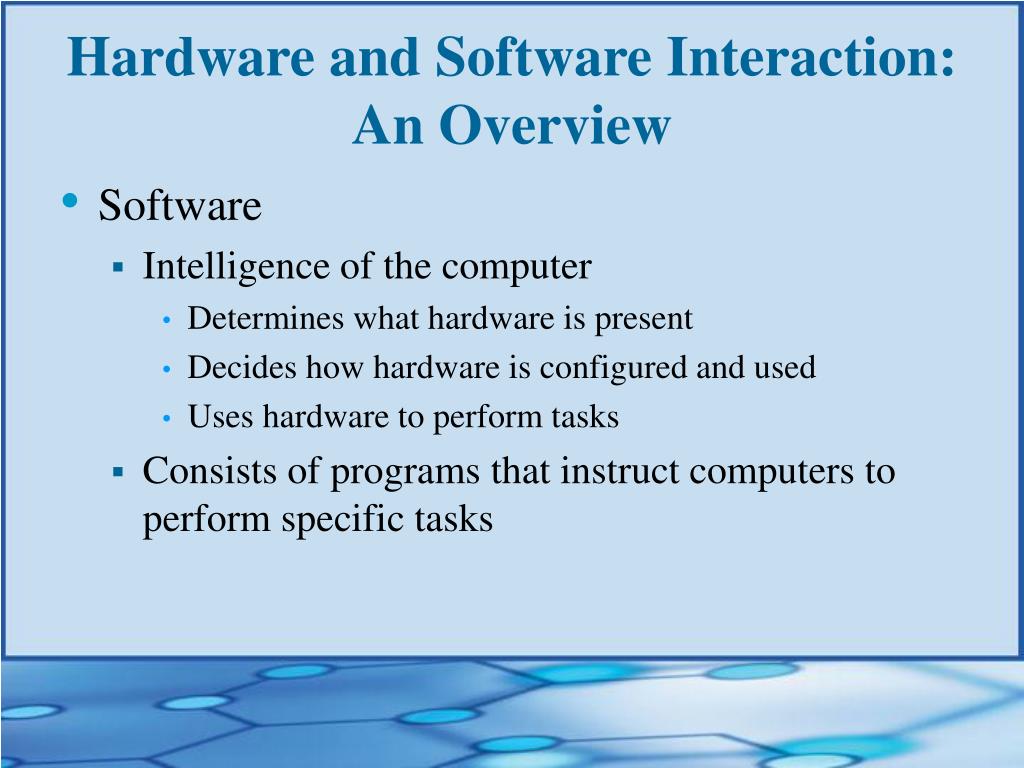 Hardware and Software Interaction: An Overview

• Software
 ▪ Intelligence of the computer
  • Determines what hardware is present
  • Decides how hardware is configured and used
  • Uses hardware to perform tasks
 ▪ Consists of programs that instruct computers to perform specific tasks